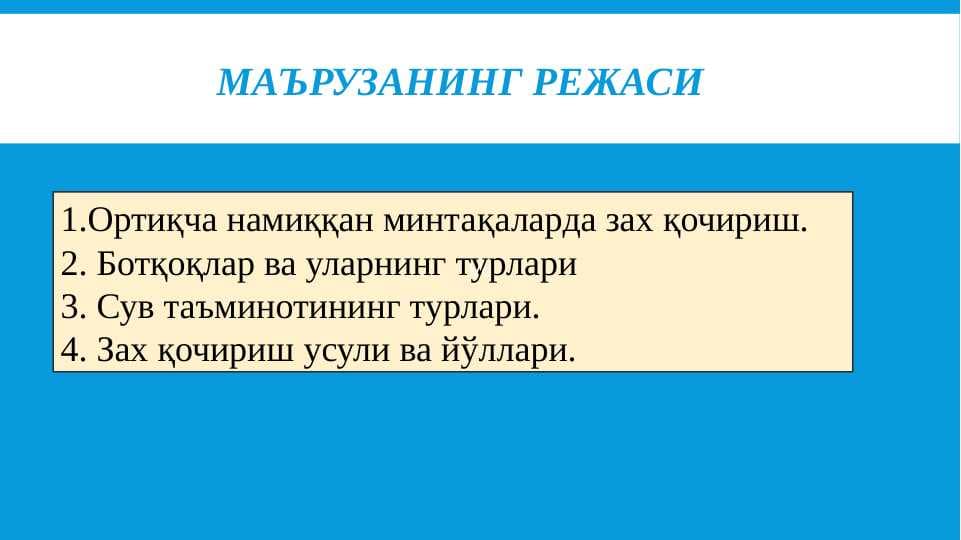 МАЪРУЗАНИНГ РЕЖАСИ

1.Ортиқча намиққан минтақаларда зах қочириш.
2. Ботқоқлар ва уларнинг турлари
3. Сув таъминотининг турлари.
4. Зах қочириш усули ва йўллари.